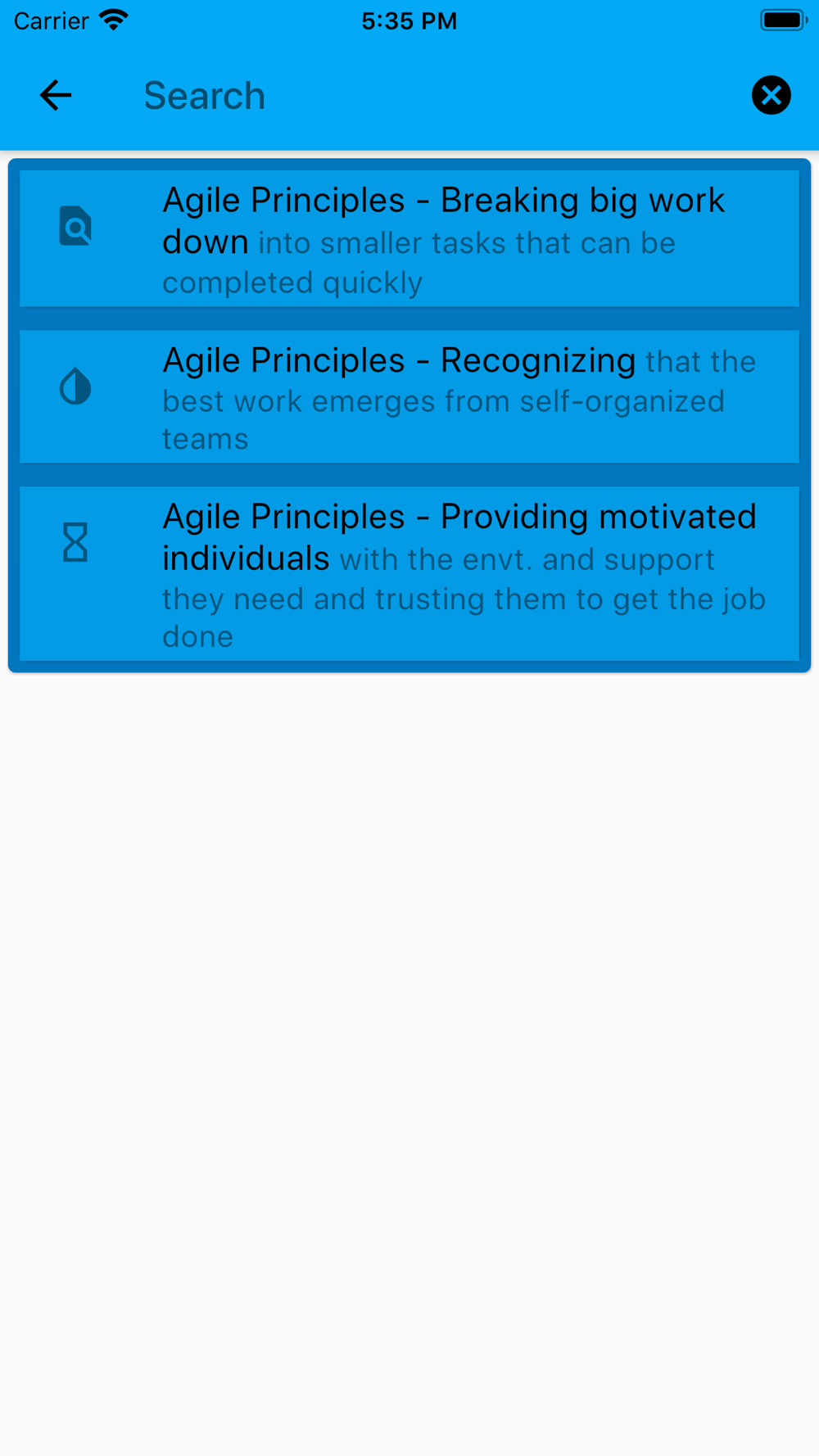 Carrier 5:35 PM

Search

Agile Principles - Breaking big work down into smaller tasks that can be completed quickly

Agile Principles - Recognizing that the best work emerges from self-organized teams

Agile Principles - Providing motivated individuals with the envt. and support they need and trusting them to get the job done